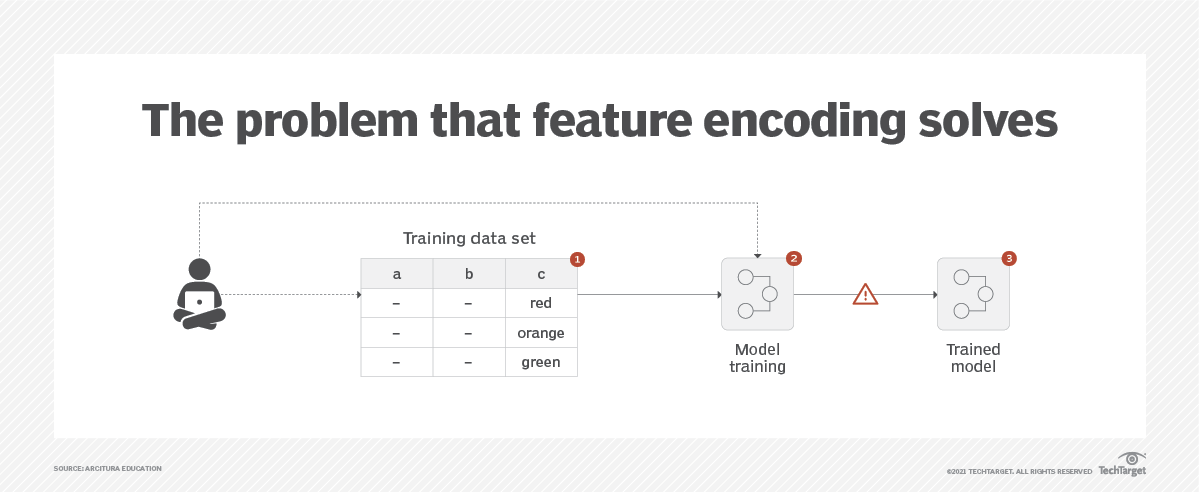 The problem that feature encoding solves

Training data set

1

| a | b | c |
|---|---|---|
| – | – | red |
| – | – | orange |
| – | – | green |

2

Model training

3

Trained model

SOURCE: ARCITURA EDUCATION

©2021 TECHTARGET. ALL RIGHTS RESERVED TechTarget